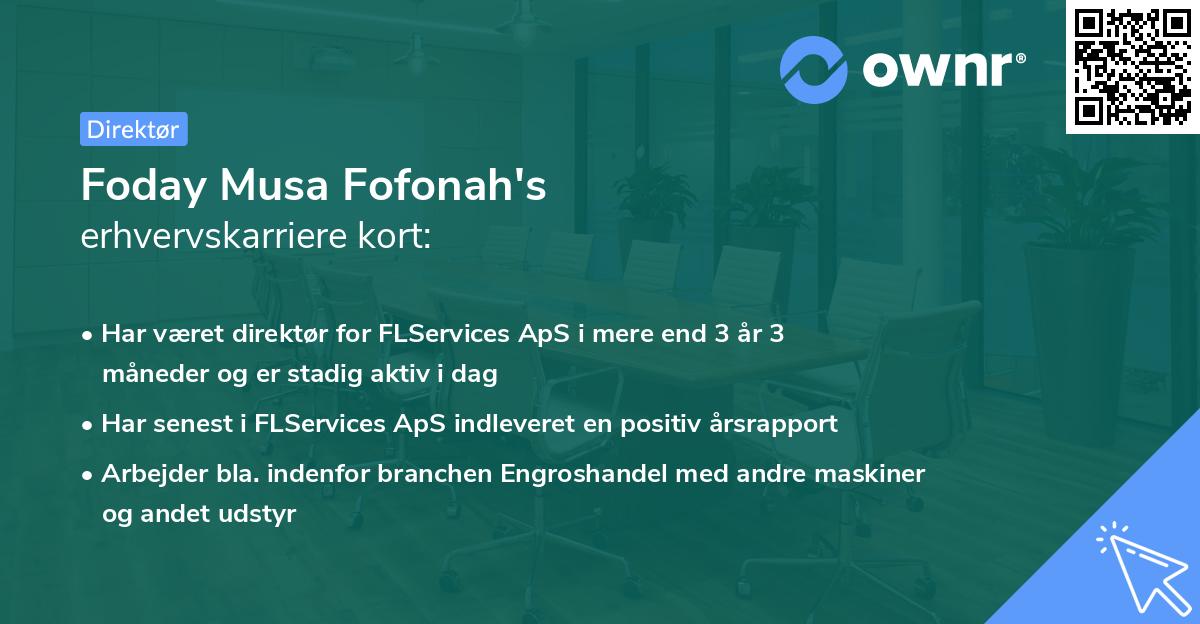 ownr®

Direktør

Foday Musa Fofonah's
erhvervskarriere kort:

• Har været direktør for FLServices ApS i mere end 3 år 3 måneder og er stadig aktiv i dag
• Har senest i FLServices ApS indleveret en positiv årsrapport
• Arbejder bla. indenfor branchen Engroshandel med andre maskiner og andet udstyr